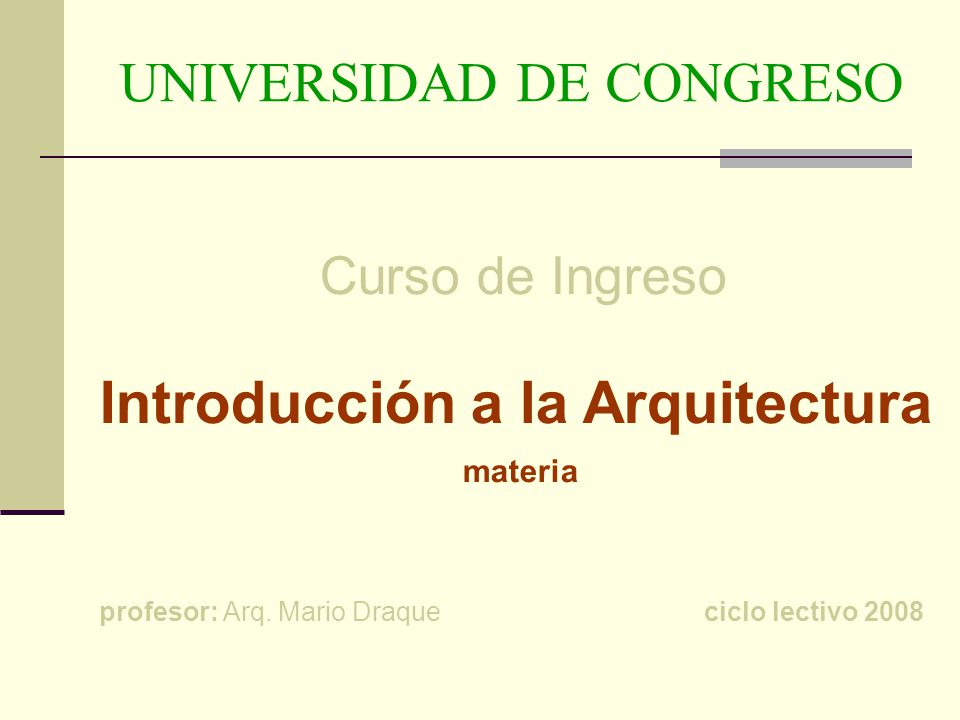 UNIVERSIDAD DE CONGRESO

Curso de Ingreso

Introducción a la Arquitectura

materia

profesor: Arq. Mario Draque

ciclo lectivo 2008